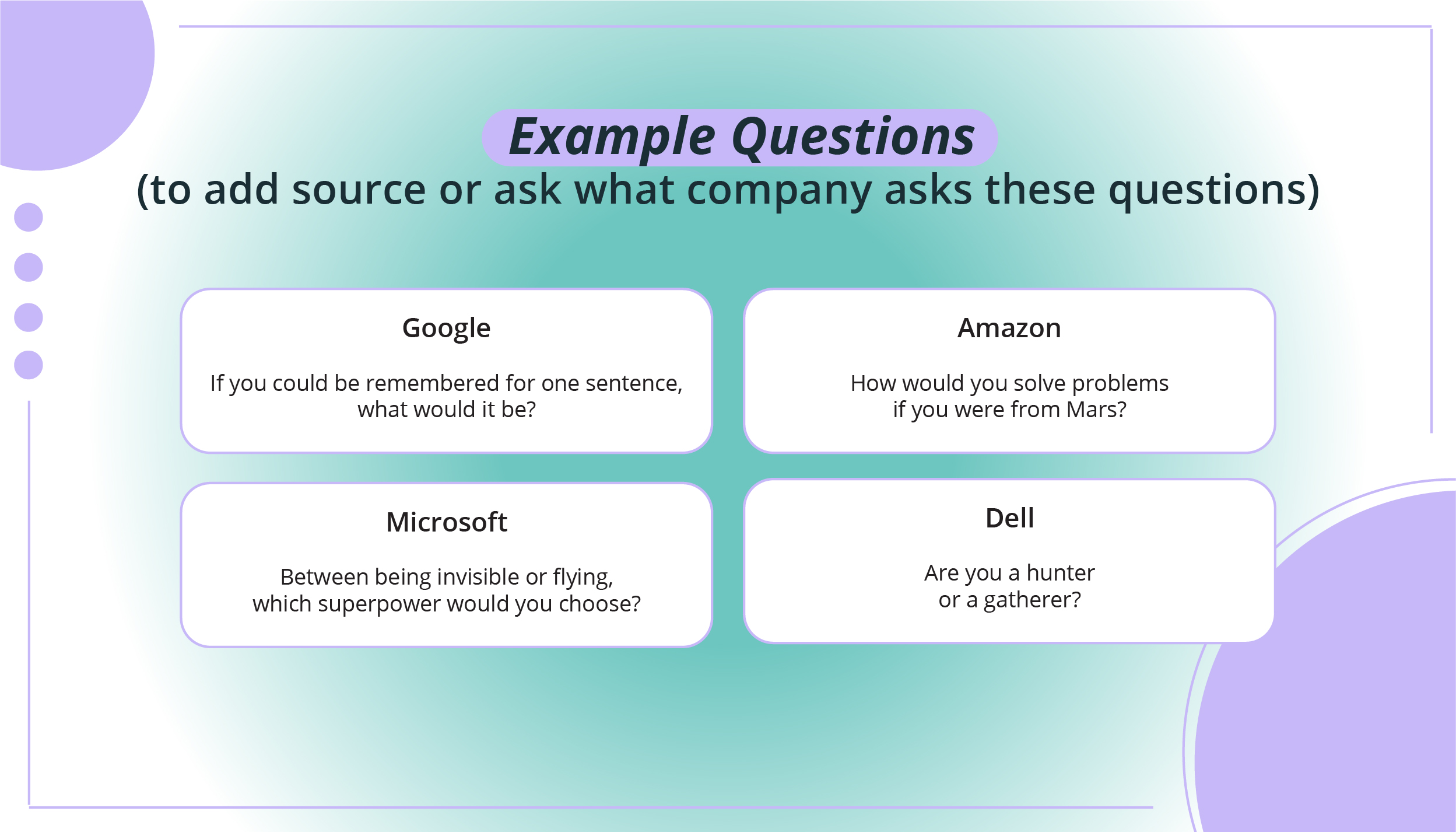 Example Questions
(to add source or ask what company asks these questions)

Google

If you could be remembered for one sentence, what would it be?

Amazon

How would you solve problems if you were from Mars?

Microsoft

Between being invisible or flying, which superpower would you choose?

Dell

Are you a hunter or a gatherer?